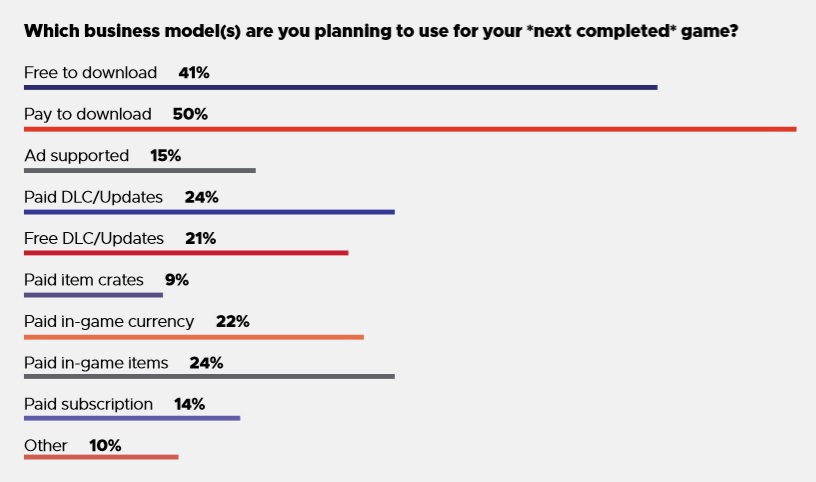 Which business model(s) are you planning to use for your *next completed* game?

Free to download 41%

Pay to download 50%

Ad supported 15%

Paid DLC/Updates 24%

Free DLC/Updates 21%

Paid item crates 9%

Paid in-game currency 22%

Paid in-game items 24%

Paid subscription 14%

Other 10%